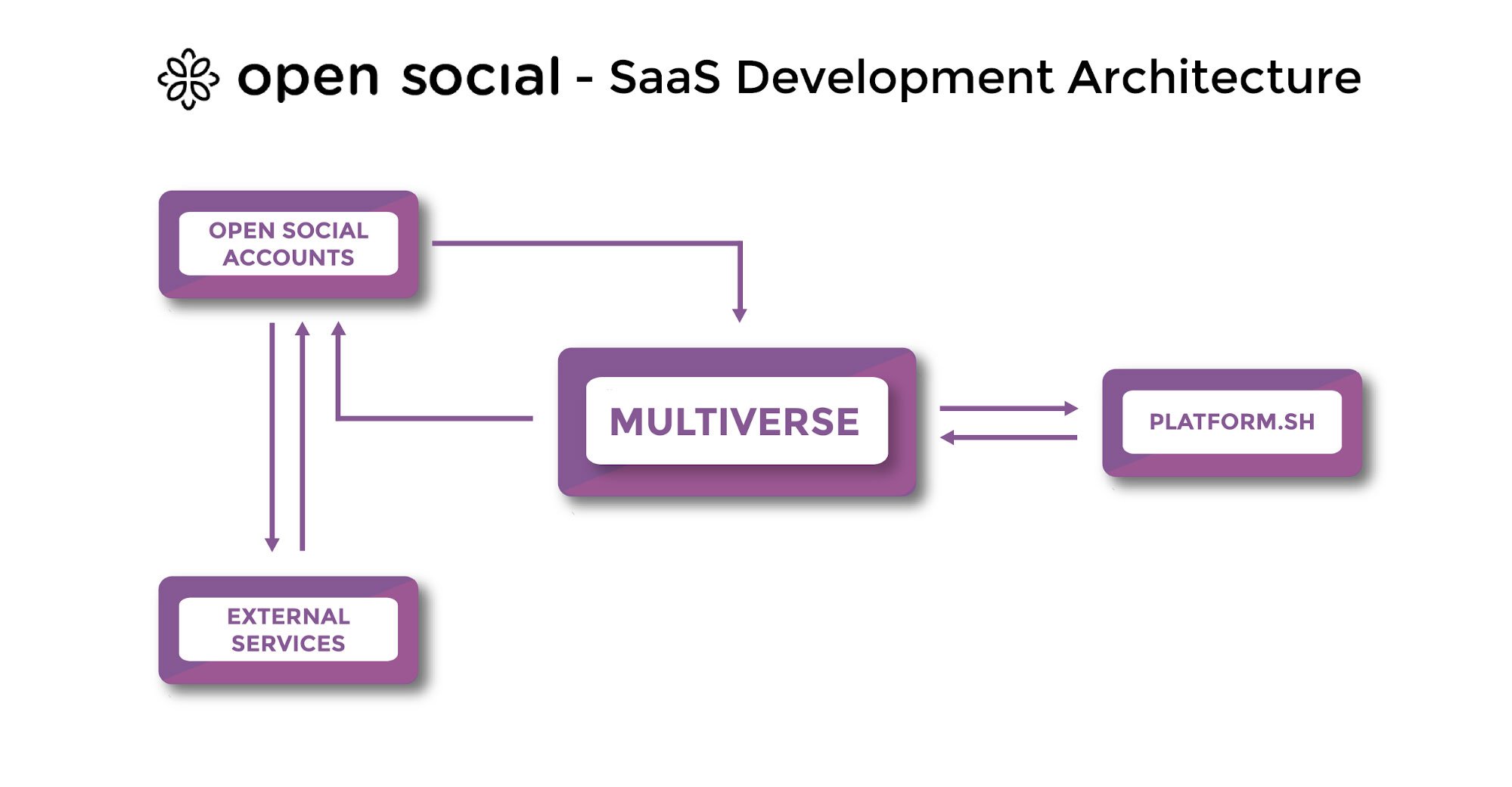 open social - SaaS Development Architecture

OPEN SOCIAL ACCOUNTS

MULTIVERSE

PLATFORM.SH

EXTERNAL SERVICES